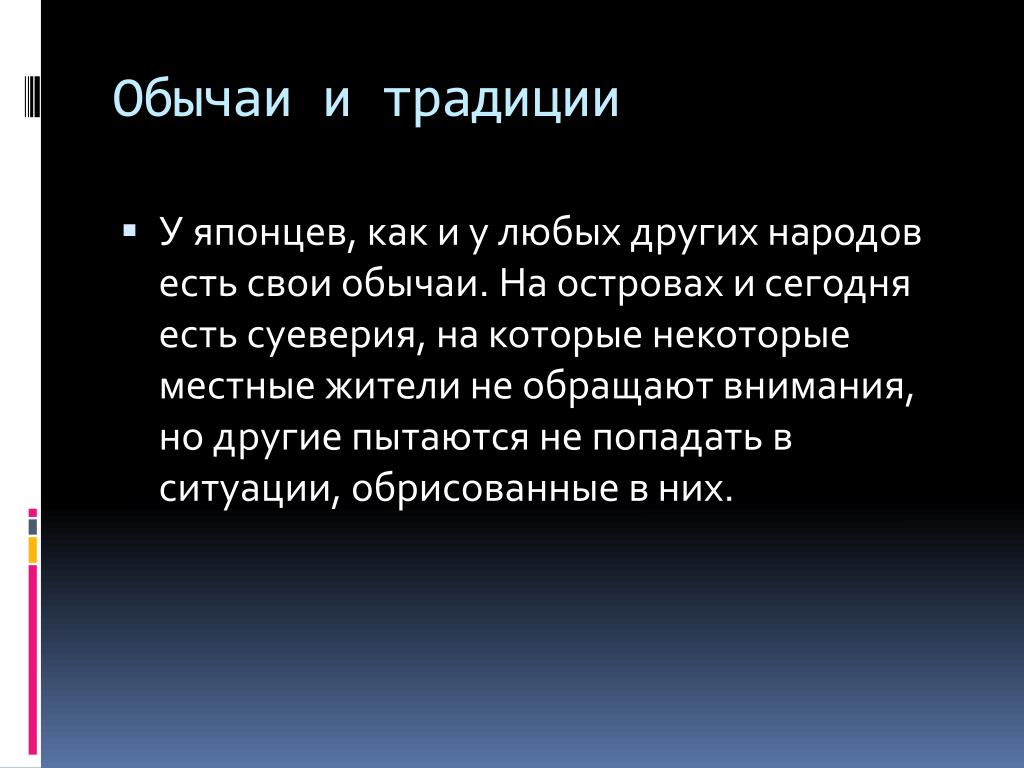 Обычаи и традиции

▪ У японцев, как и у любых других народов есть свои обычаи. На островах и сегодня есть суеверия, на которые некоторые местные жители не обращают внимания, но другие пытаются не попадать в ситуации, обрисованные в них.